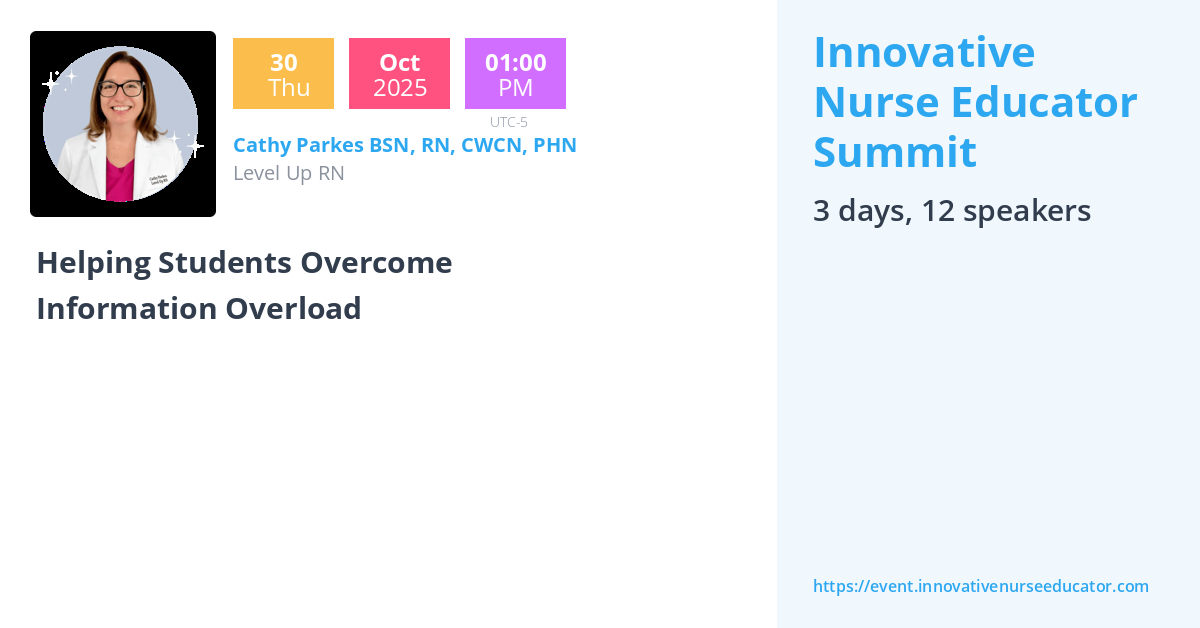 30
Thu

Oct
2025

01:00
PM

UTC-5

Cathy Parkes BSN, RN, CWCN, PHN
Level Up RN

Helping Students Overcome Information Overload

Innovative Nurse Educator Summit

3 days, 12 speakers

https://event.innovativenurseeducator.com